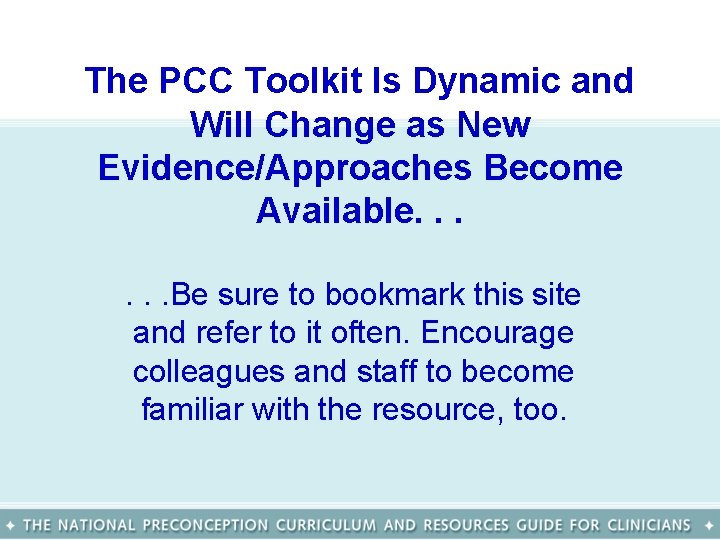 The PCC Toolkit Is Dynamic and Will Change as New Evidence/Approaches Become Available. . .

. . .Be sure to bookmark this site and refer to it often. Encourage colleagues and staff to become familiar with the resource, too.

✦ THE NATIONAL PRECONCEPTION CURRICULUM AND RESOURCES GUIDE FOR CLINICIANS ✦